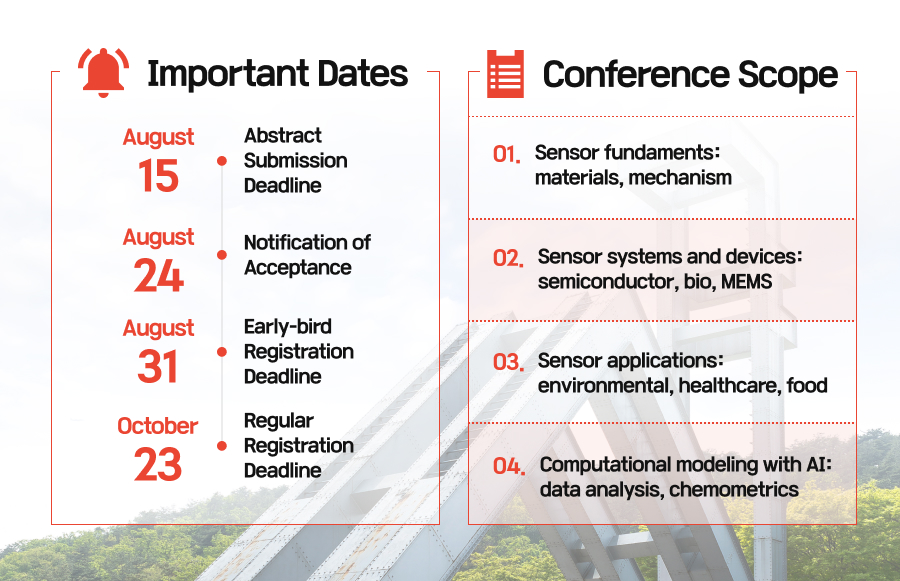 Important Dates

August
15
Abstract Submission Deadline

August
24
Notification of Acceptance

August
31
Early-bird Registration Deadline

October
23
Regular Registration Deadline

Conference Scope

01. Sensor fundaments: materials, mechanism

02. Sensor systems and devices: semiconductor, bio, MEMS

03. Sensor applications: environmental, healthcare, food

04. Computational modeling with AI: data analysis, chemometrics